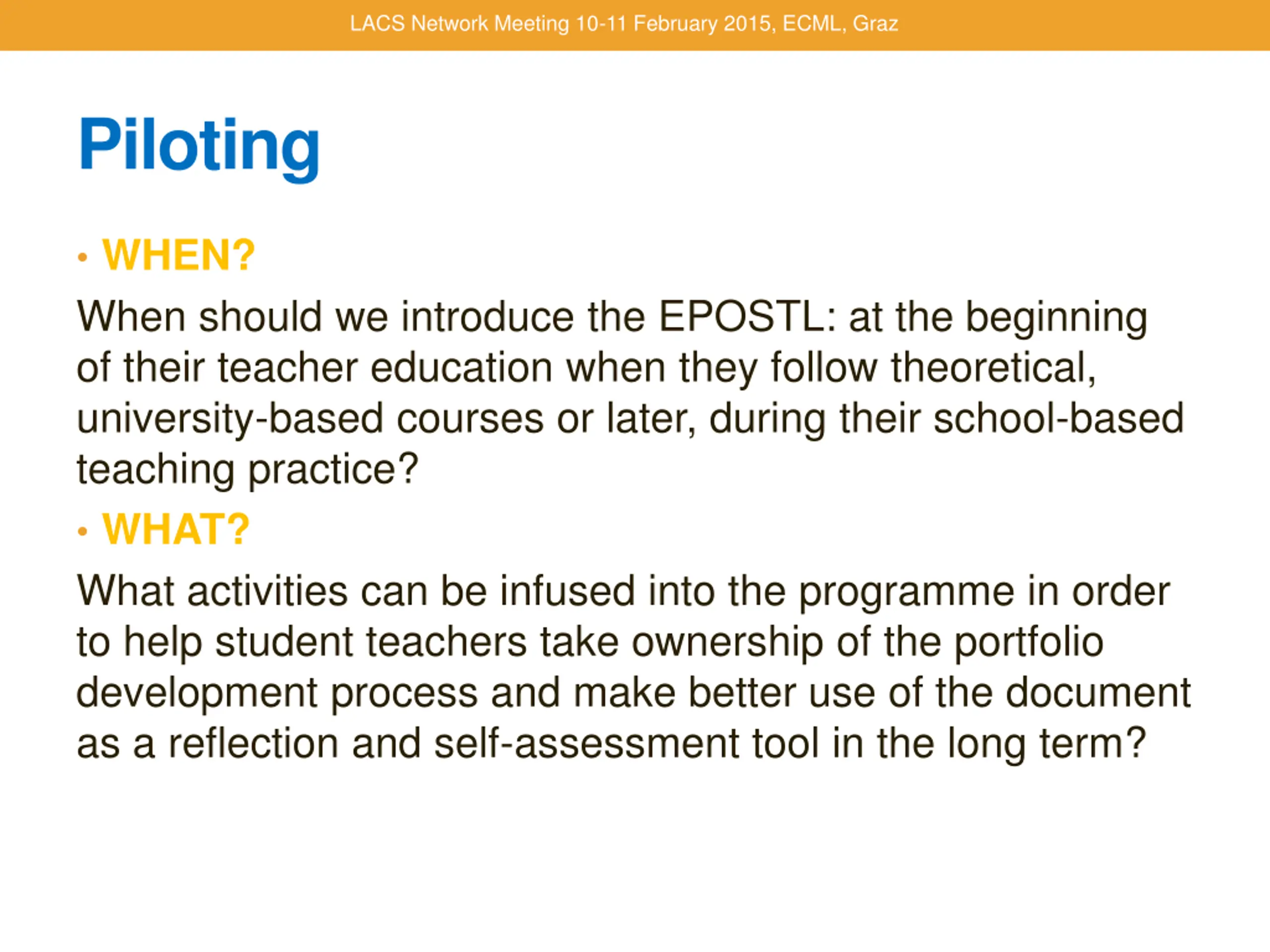 LACS Network Meeting 10-11 February 2015, ECML, Graz

Piloting

• WHEN?

When should we introduce the EPOSTL: at the beginning of their teacher education when they follow theoretical, university-based courses or later, during their school-based teaching practice?

• WHAT?

What activities can be infused into the programme in order to help student teachers take ownership of the portfolio development process and make better use of the document as a reflection and self-assessment tool in the long term?